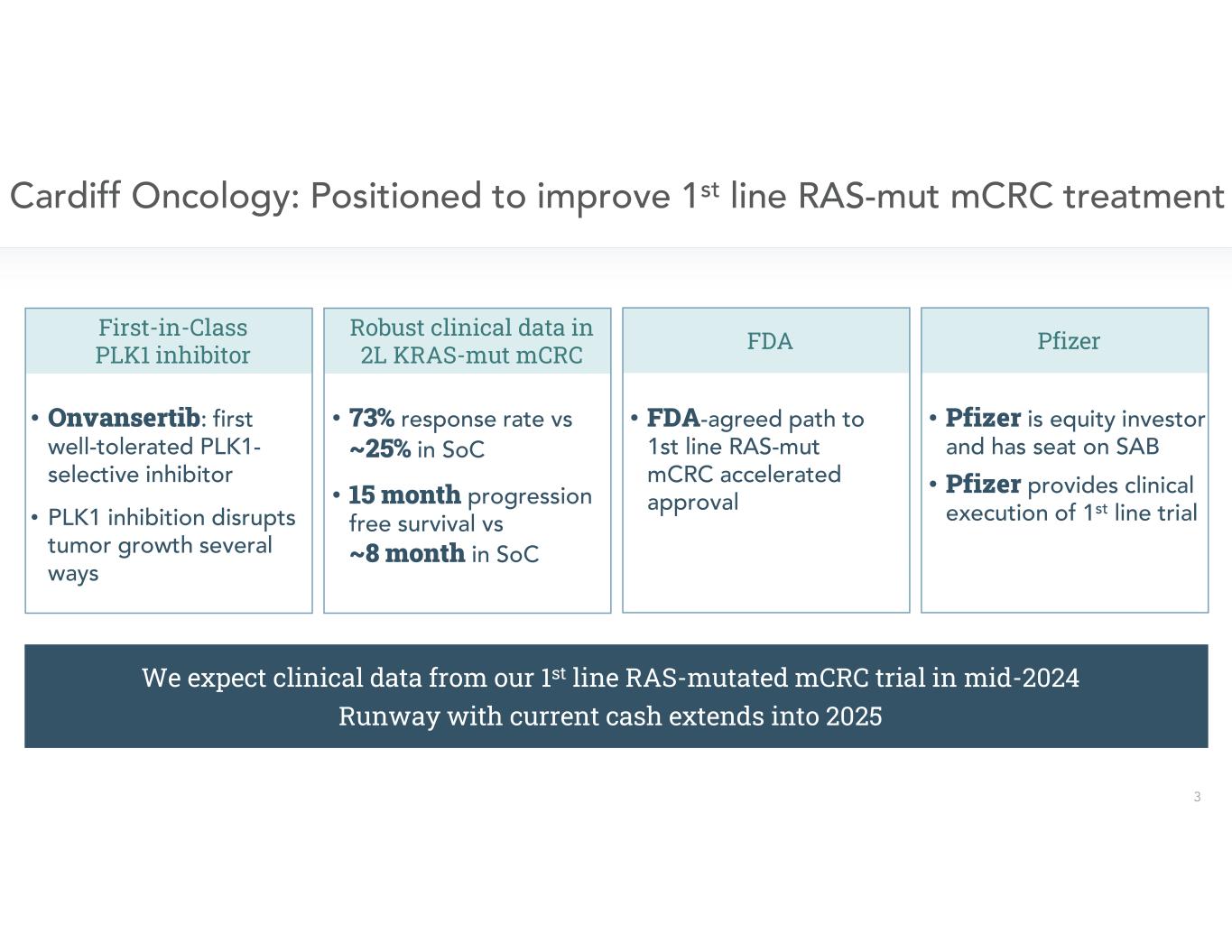 Cardiff Oncology: Positioned to improve 1$^{st}$ line RAS-mut mCRC treatment

First-in-Class PLK1 inhibitor

• Onvansertib: first well-tolerated PLK1-selective inhibitor

• PLK1 inhibition disrupts tumor growth several ways

Robust clinical data in 2L KRAS-mut mCRC

• 73% response rate vs ~25% in SoC

• 15 month progression free survival vs ~8 month in SoC

FDA

• FDA-agreed path to 1st line RAS-mut mCRC accelerated approval

Pfizer

• Pfizer is equity investor and has seat on SAB

• Pfizer provides clinical execution of 1$^{st}$ line trial

We expect clinical data from our 1$^{st}$ line RAS-mutated mCRC trial in mid-2024
Runway with current cash extends into 2025

3